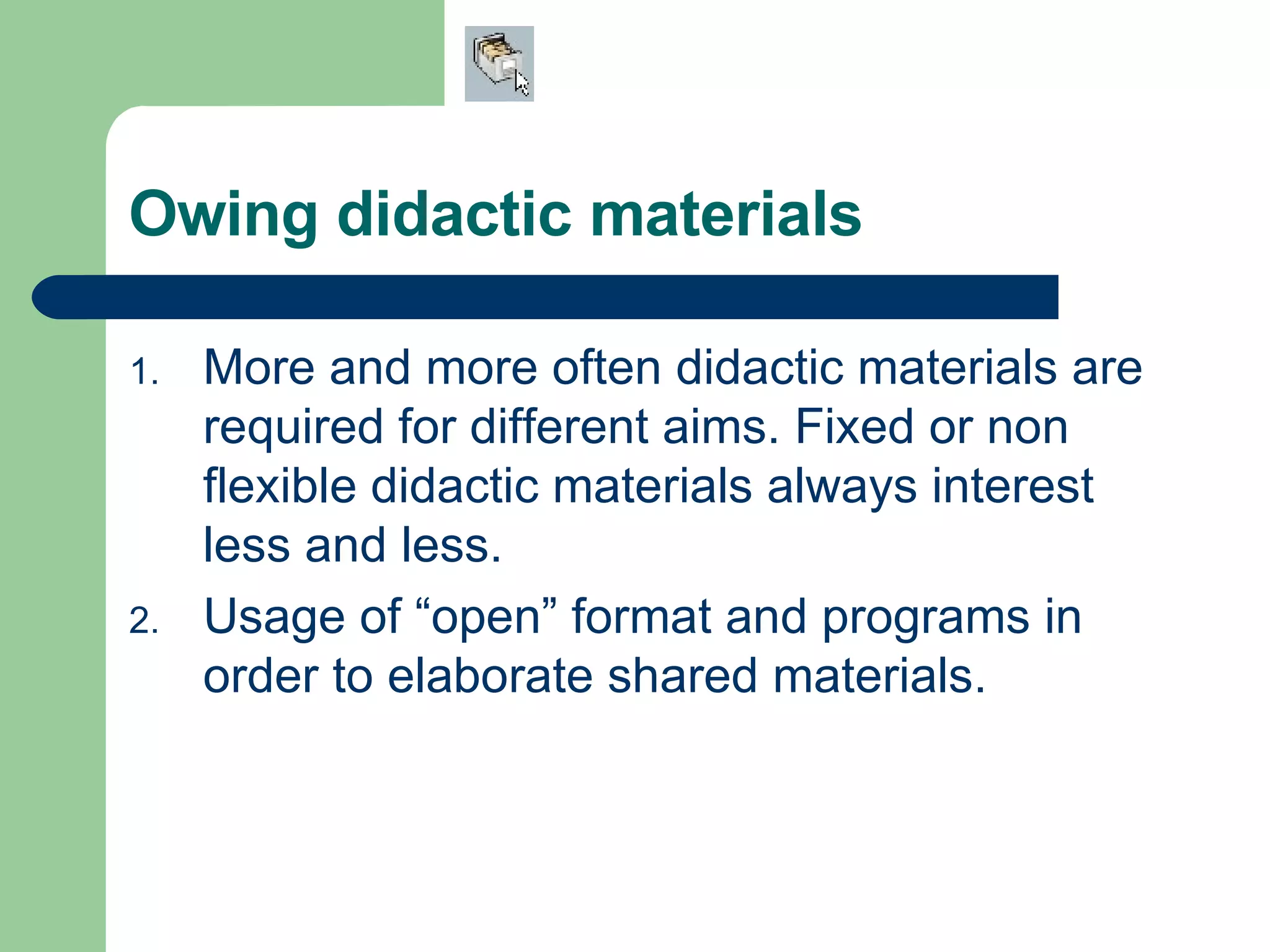 Owing didactic materials

1. More and more often didactic materials are required for different aims. Fixed or non flexible didactic materials always interest less and less.
2. Usage of “open” format and programs in order to elaborate shared materials.